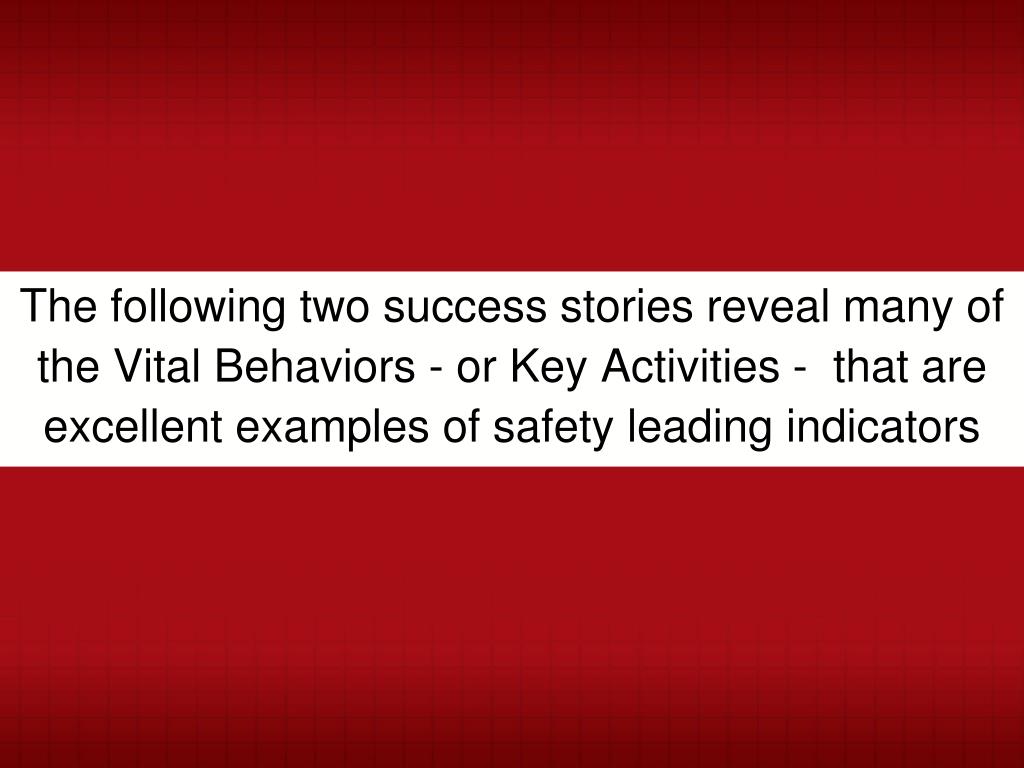 The following two success stories reveal many of the Vital Behaviors - or Key Activities - that are excellent examples of safety leading indicators